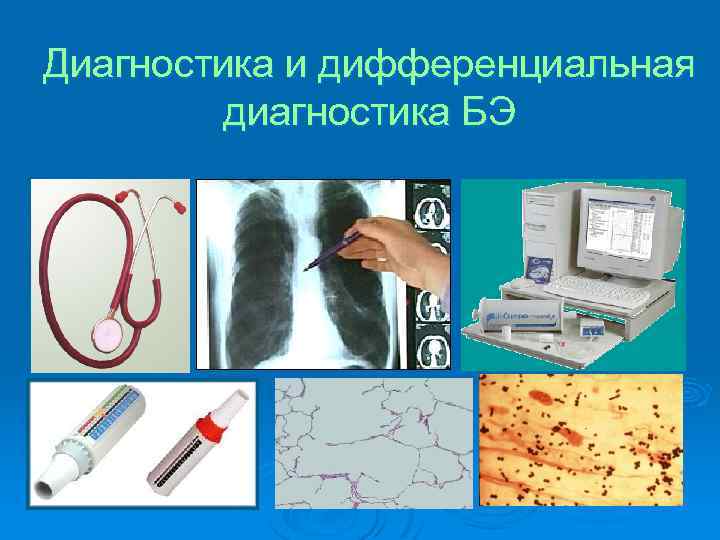 Диагностика и дифференциальная диагностика БЭ